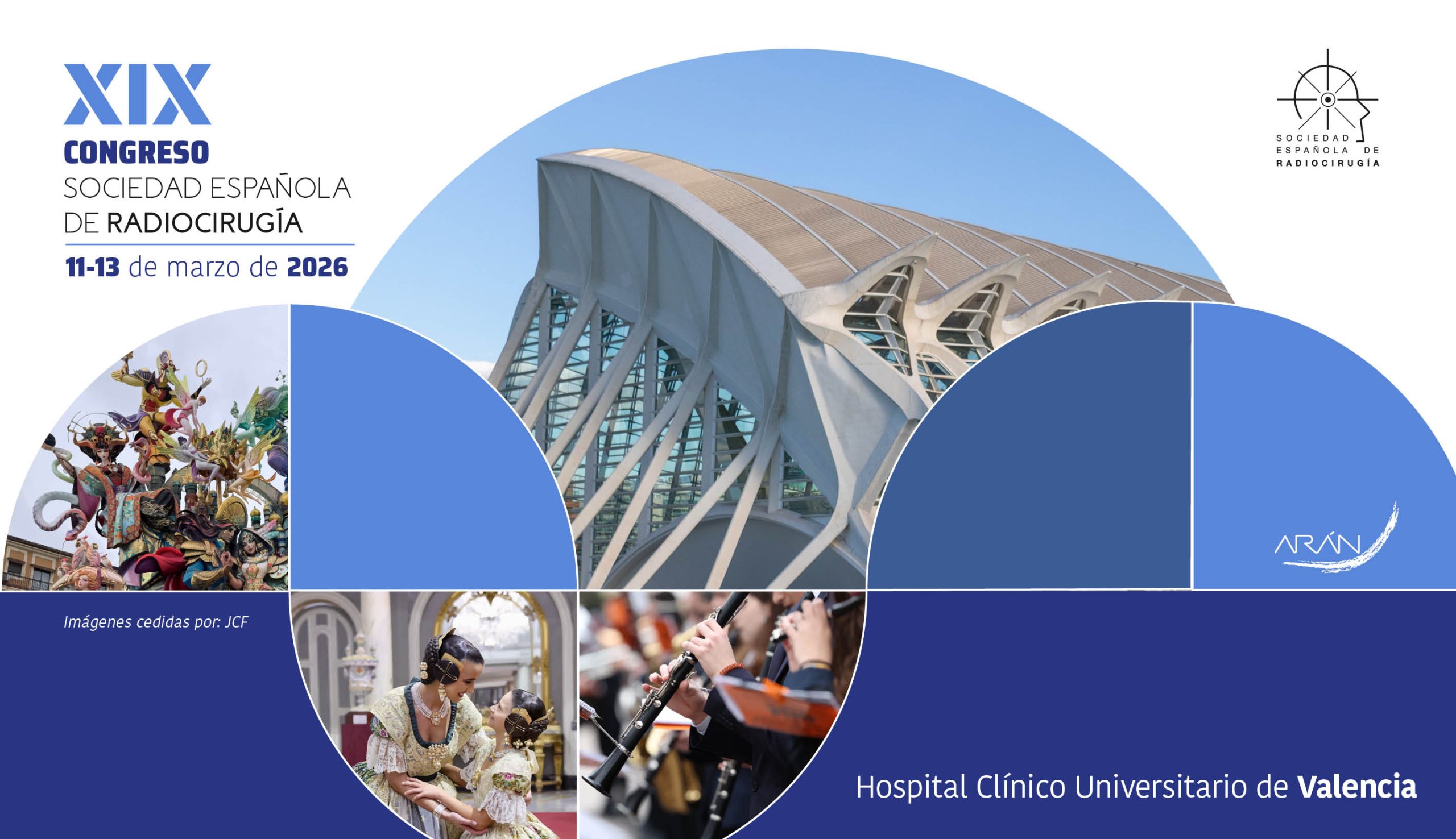 XIX
CONGRESO
SOCIEDAD ESPAÑOLA
DE RADIOCIRUGÍA
11-13 de marzo de 2026

SOCIEDAD
ESPAÑOLA DE
RADIOCIRUGÍA

ARÁN

Imágenes cedidas por: JCF

Hospital Clínico Universitario de Valencia